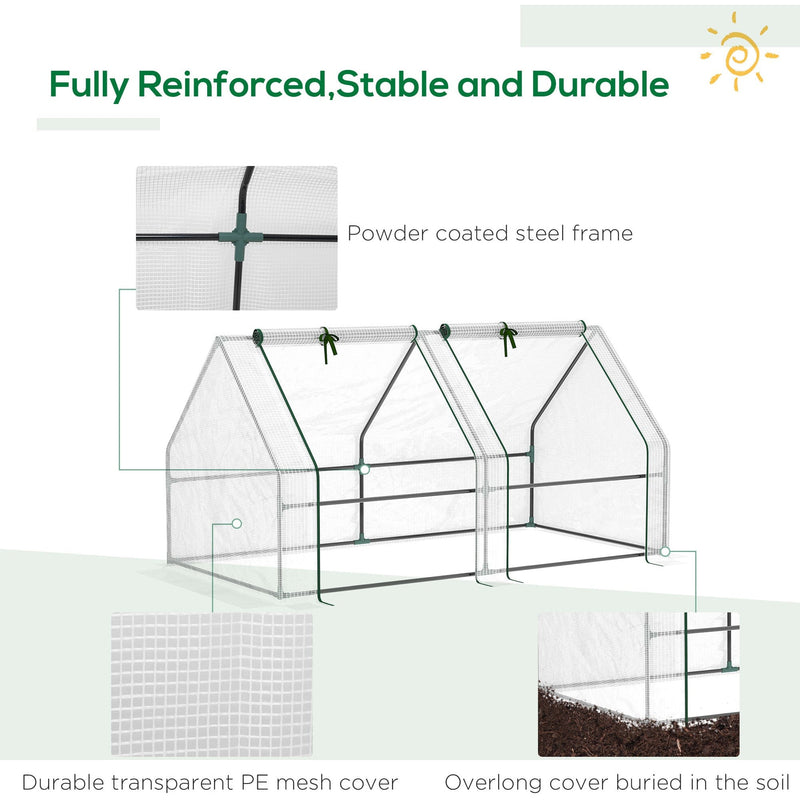 Fully Reinforced,Stable and Durable

Powder coated steel frame

Durable transparent PE mesh cover

Overlong cover buried in the soil